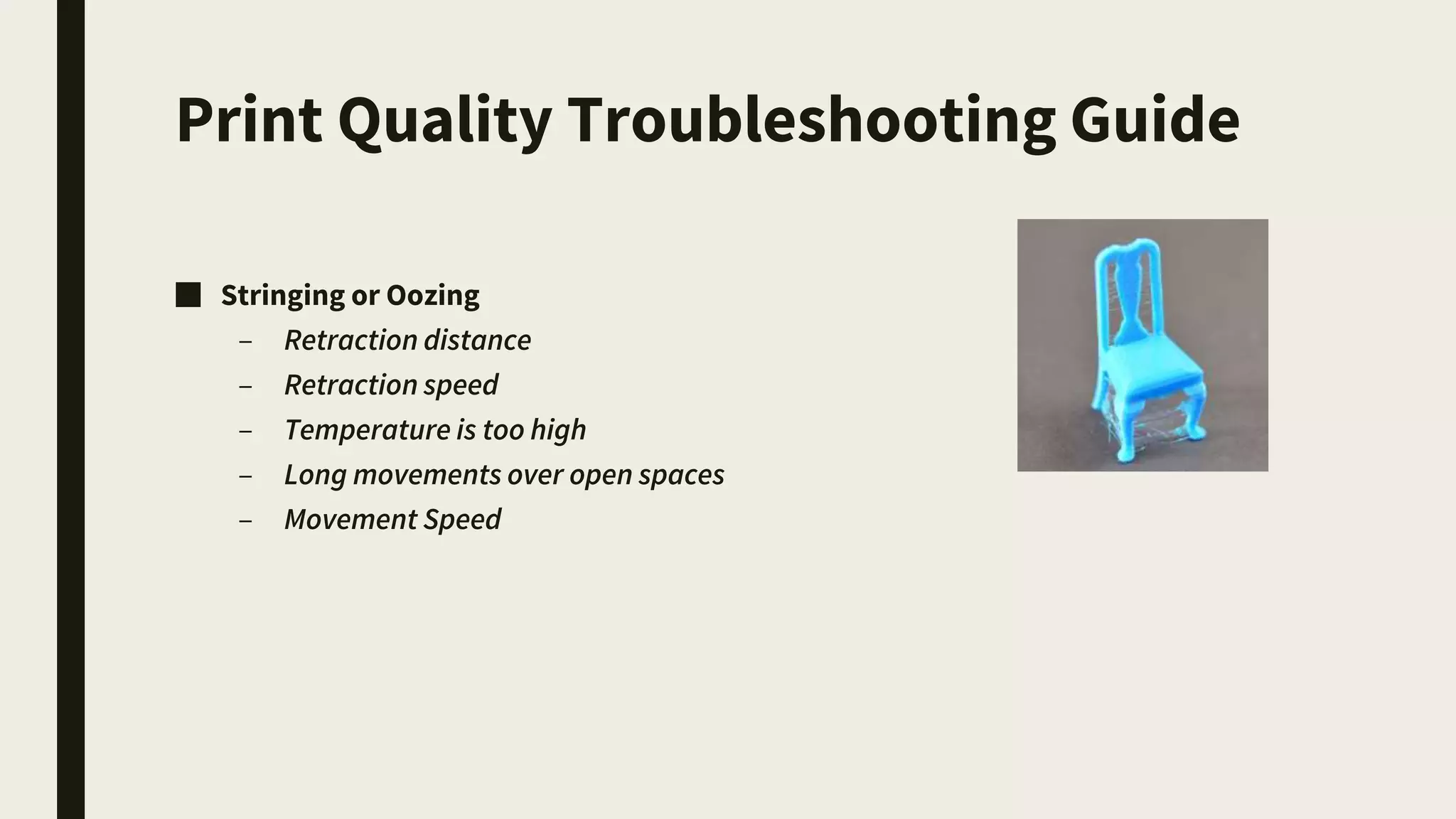 Print Quality Troubleshooting Guide

■ Stringing or Oozing
– Retraction distance
– Retraction speed
– Temperature is too high
– Long movements over open spaces
– Movement Speed